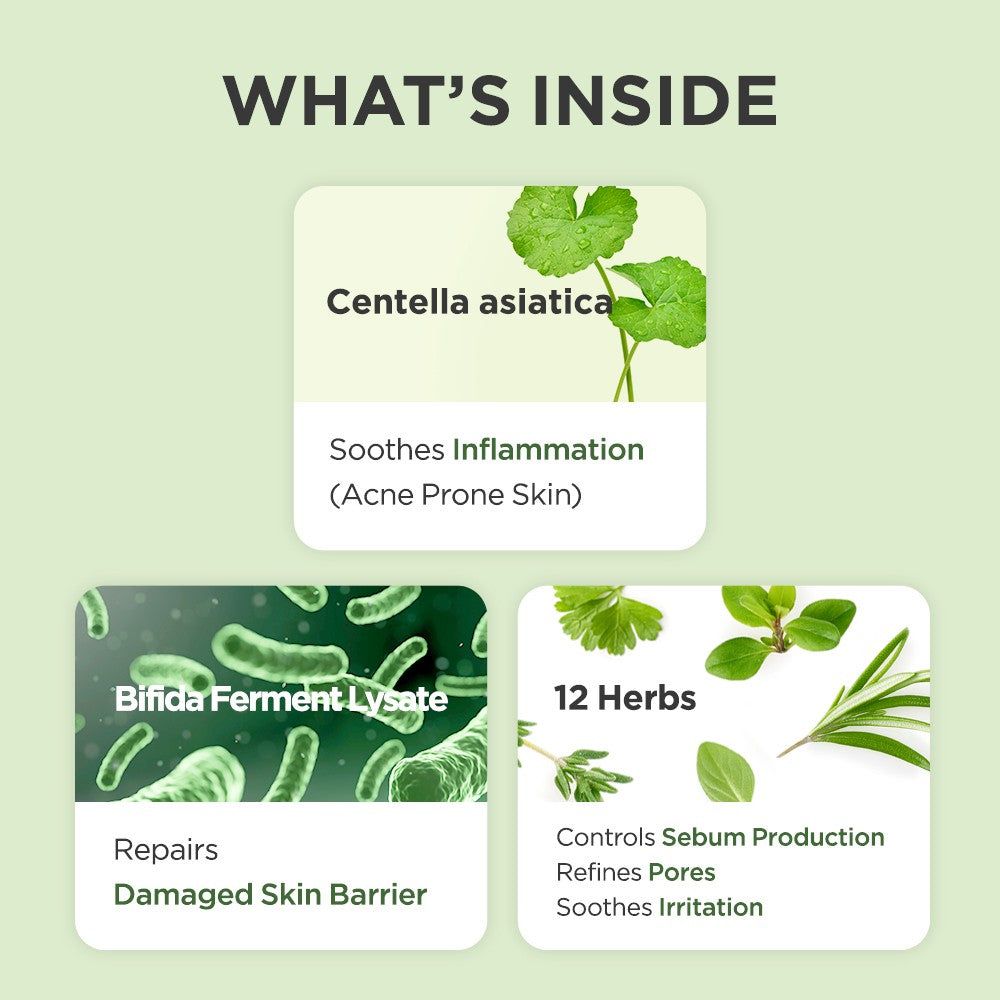 WHAT'S INSIDE

Centella asiatica

Soothes Inflammation
(Acne Prone Skin)

Bifida Ferment Lysate

Repairs
Damaged Skin Barrier

12 Herbs

Controls Sebum Production
Refines Pores
Soothes Irritation